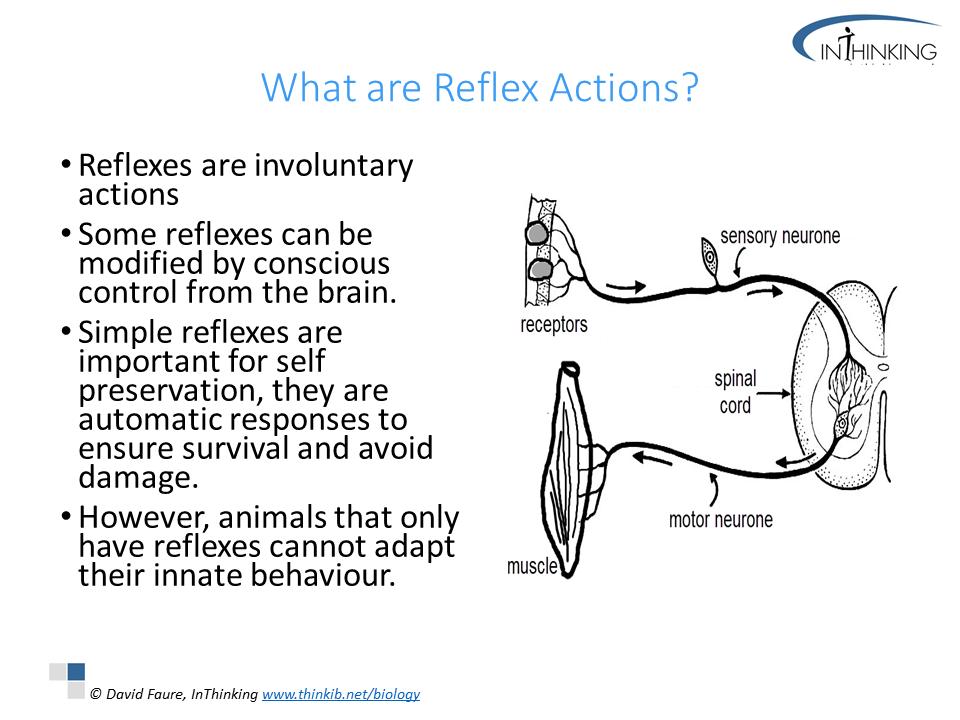 INTHINKING

What are Reflex Actions?

• Reflexes are involuntary actions

• Some reflexes can be modified by conscious control from the brain.

• Simple reflexes are important for self preservation, they are automatic responses to ensure survival and avoid damage.

• However, animals that only have reflexes cannot adapt their innate behaviour.

sensory neurone

receptors

spinal cord

motor neurone

muscle

© David Faure, InThinking www.thinkib.net/biology